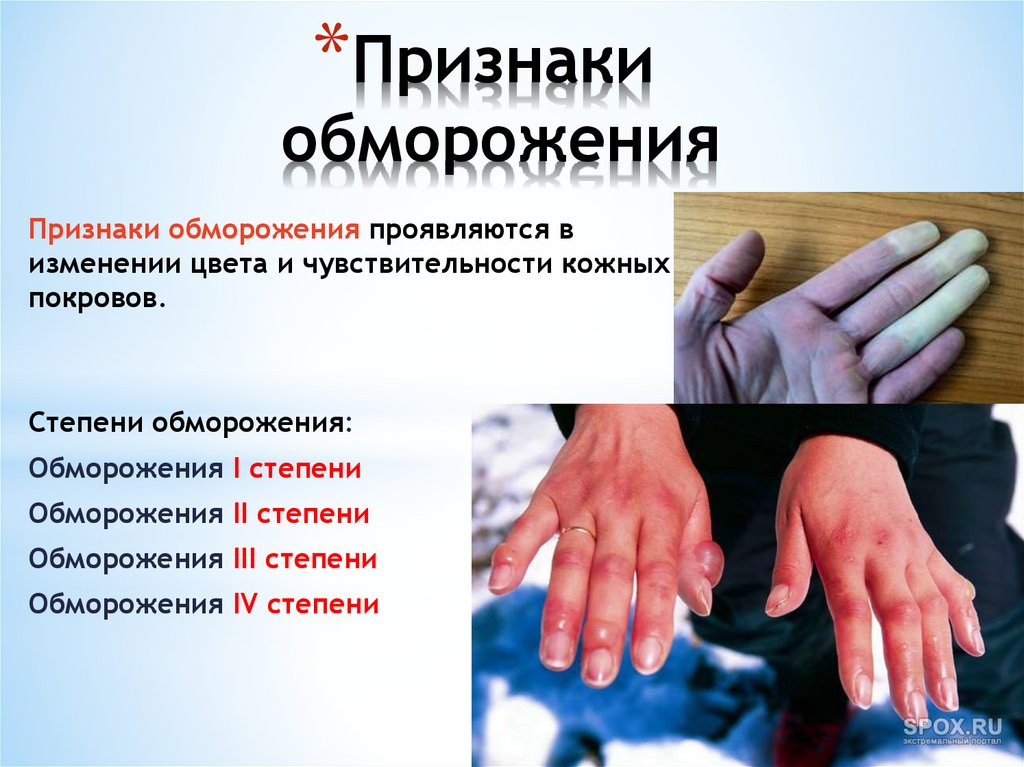 *Признаки обморожения

Признаки обморожения проявляются в изменении цвета и чувствительности кожных покровов.

Степени обморожения:
Обморожения I степени
Обморожения II степени
Обморожения III степени
Обморожения IV степени

SPOX.RU
экстремальный портал